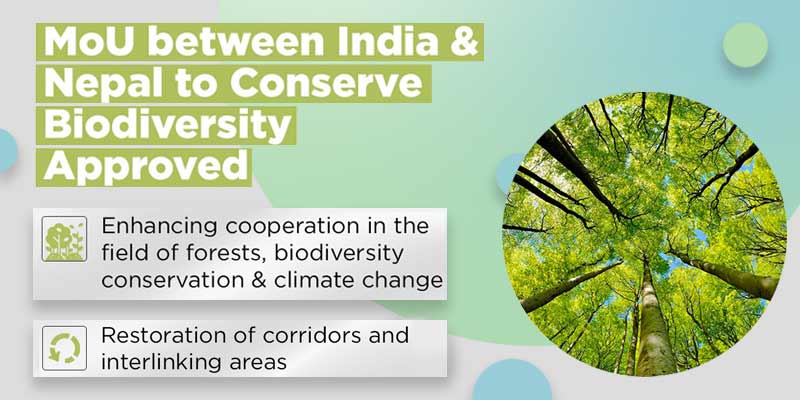 MoU between India & Nepal to Conserve Biodiversity Approved

Enhancing cooperation in the field of forests, biodiversity conservation & climate change

Restoration of corridors and interlinking areas